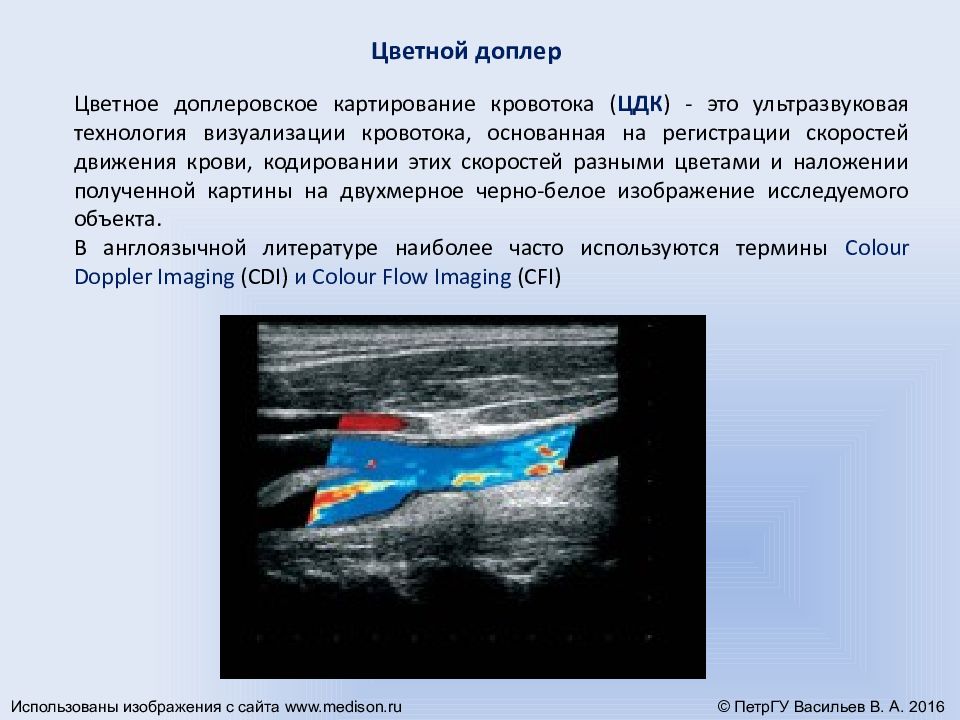 Цветной доплер

Цветное доплеровское картирование кровотока (ЦДК) - это ультразвуковая технология визуализации кровотока, основанная на регистрации скоростей движения крови, кодировании этих скоростей разными цветами и наложении полученной картины на двухмерное черно-белое изображение исследуемого объекта.

В англоязычной литературе наиболее часто используются термины Colour Doppler Imaging (CDI) и Colour Flow Imaging (CFI)

Использованы изображения с сайта www.medison.ru

© ПетрГУ Васильев В. А. 2016